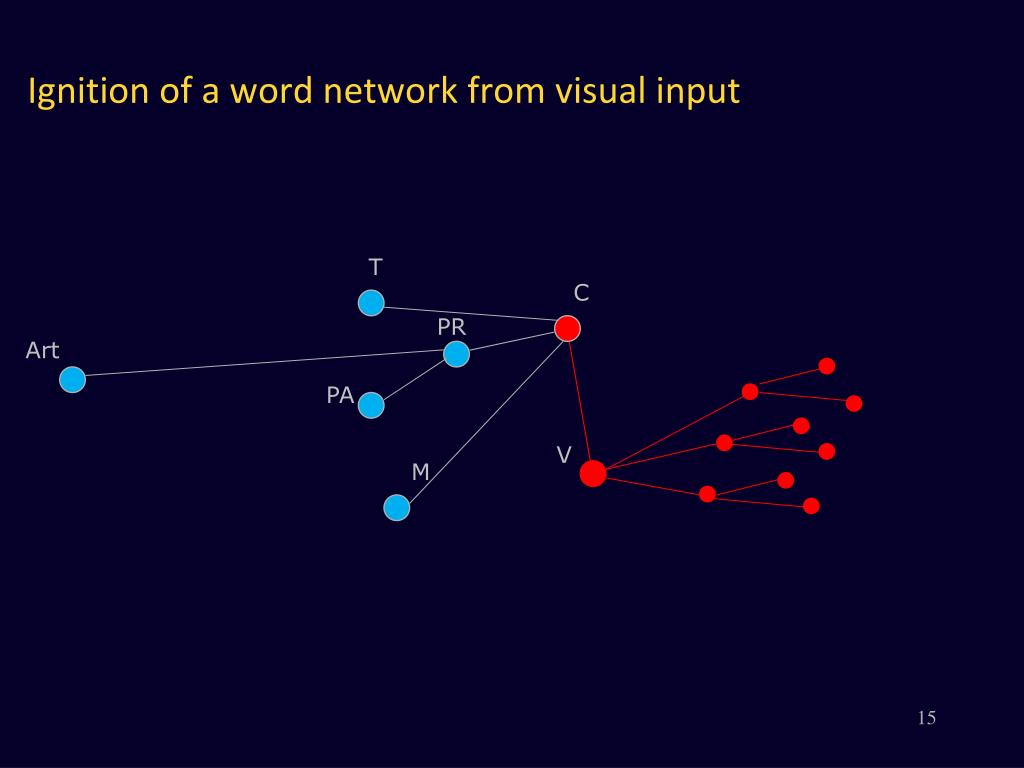 Ignition of a word network from visual input

T
C
PR
Art
PA
V
M

15